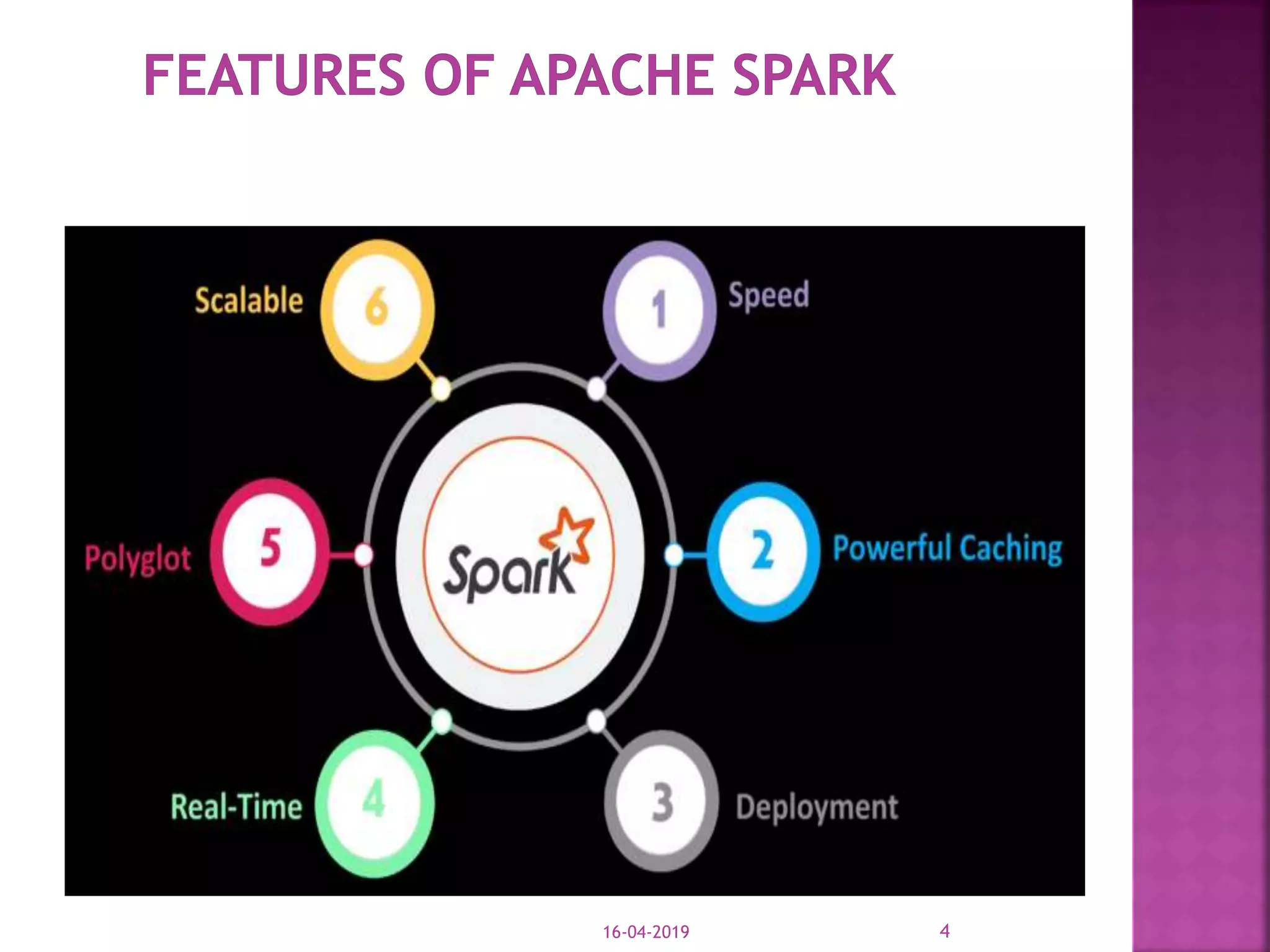 FEATURES OF APACHE SPARK

Scalable 6

1 Speed

Polyglot 5

Spark

2 Powerful Caching

Real-Time 4

3 Deployment

16-04-2019

4